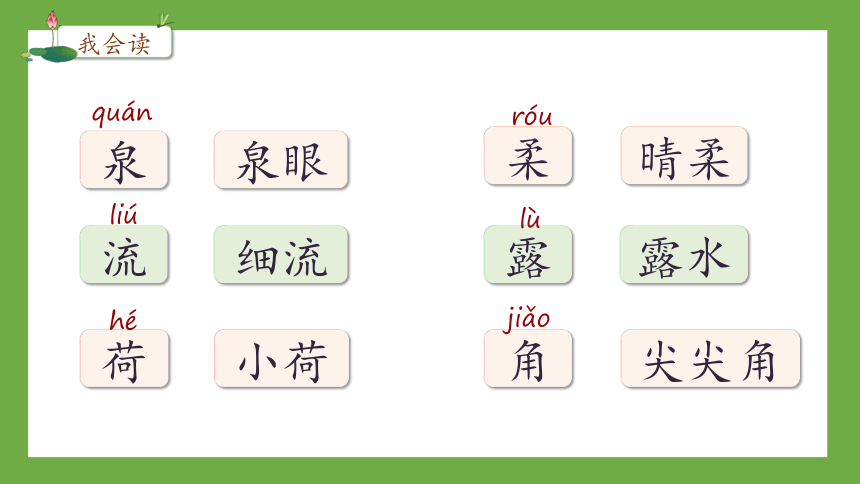 我会读

quán
泉　泉眼

liú
流　细流

hé
荷　小荷

róu
柔　晴柔

lù
露　露水

jiǎo
角　尖尖角